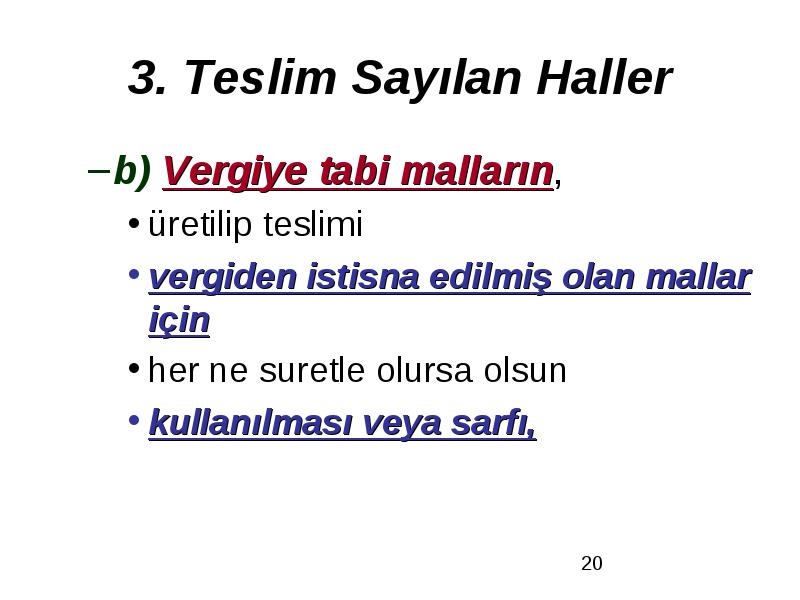 3. Teslim Sayılan Haller

– b) Vergiye tabi malların,

• üretilip teslimi

• vergiden istisna edilmiş olan mallar için

• her ne suretle olursa olsun

• kullanılması veya sarfı,

20